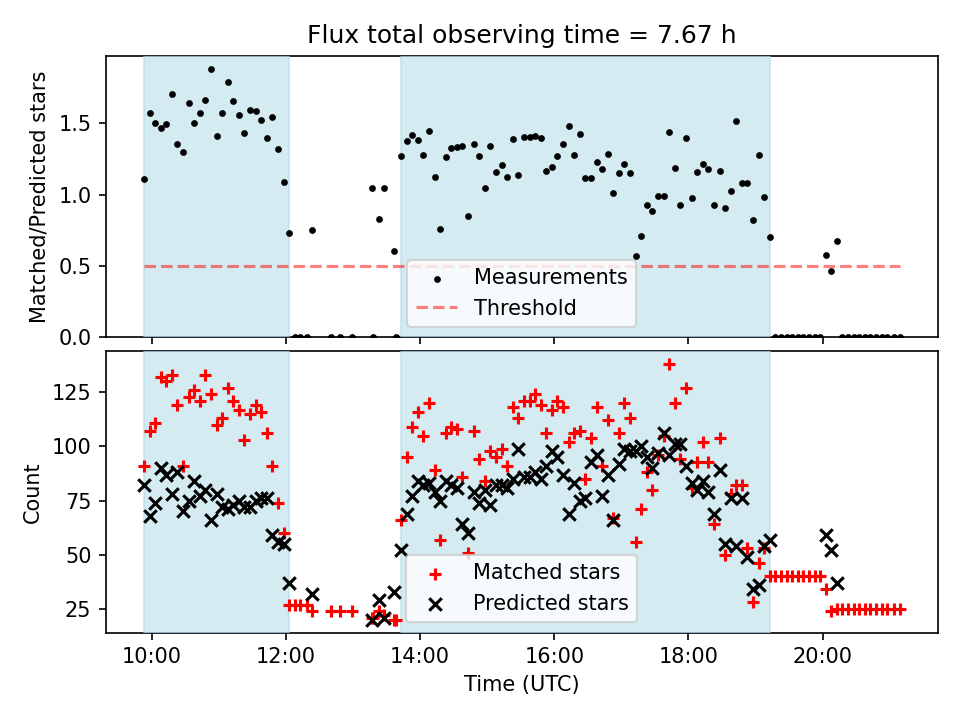 Flux total observing time = 7.67 h

Matched/Predicted stars

1.5
1.0
0.5
0.0

Measurements
Threshold

Count

125
100
75
50
25

Matched stars
Predicted stars

10:00
12:00
14:00
16:00
18:00
20:00

Time (UTC)